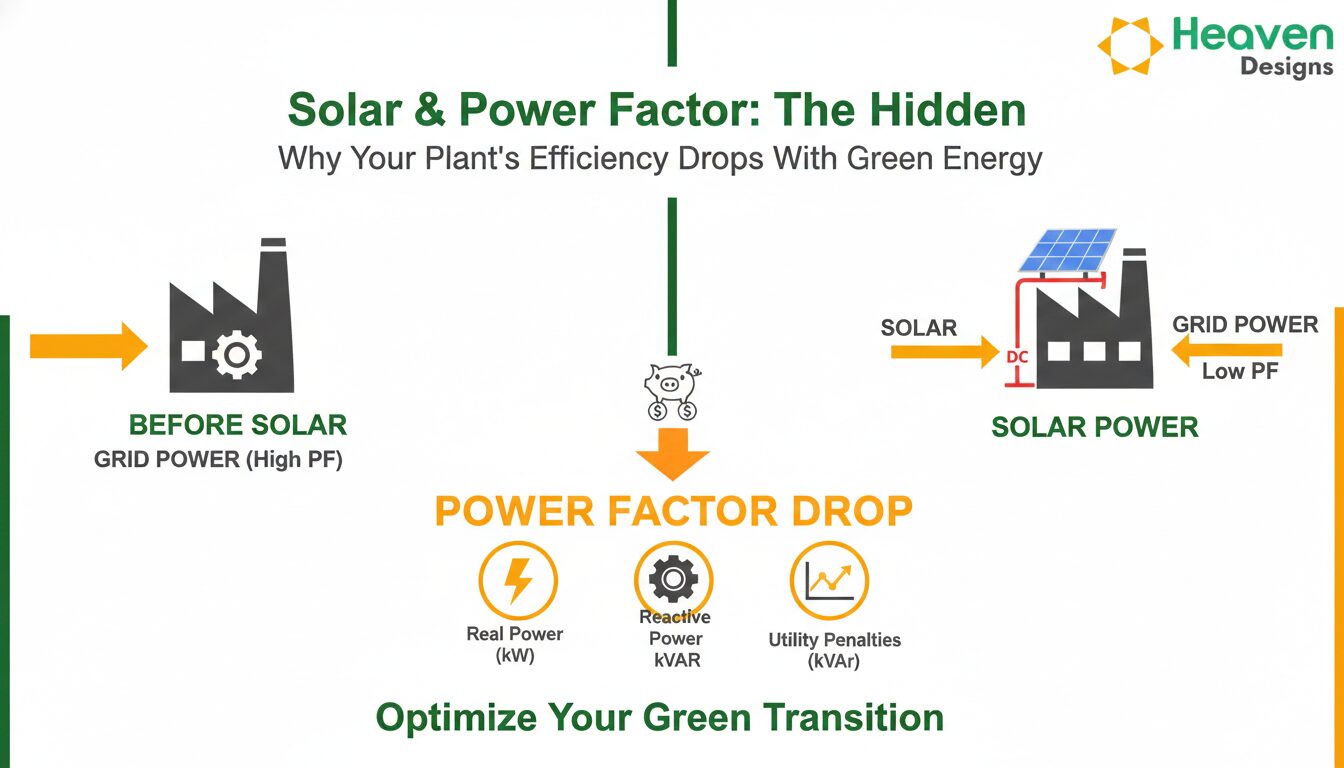 Heaven Designs

Solar & Power Factor: The Hidden
Why Your Plant's Efficiency Drops With Green Energy

BEFORE SOLAR
GRID POWER (High PF)

SOLAR
DC
GRID POWER
Low PF
SOLAR POWER

POWER FACTOR DROP

Real Power (kW)

Reactive Power kVAR

Utility Penalties (kVAr)

Optimize Your Green Transition